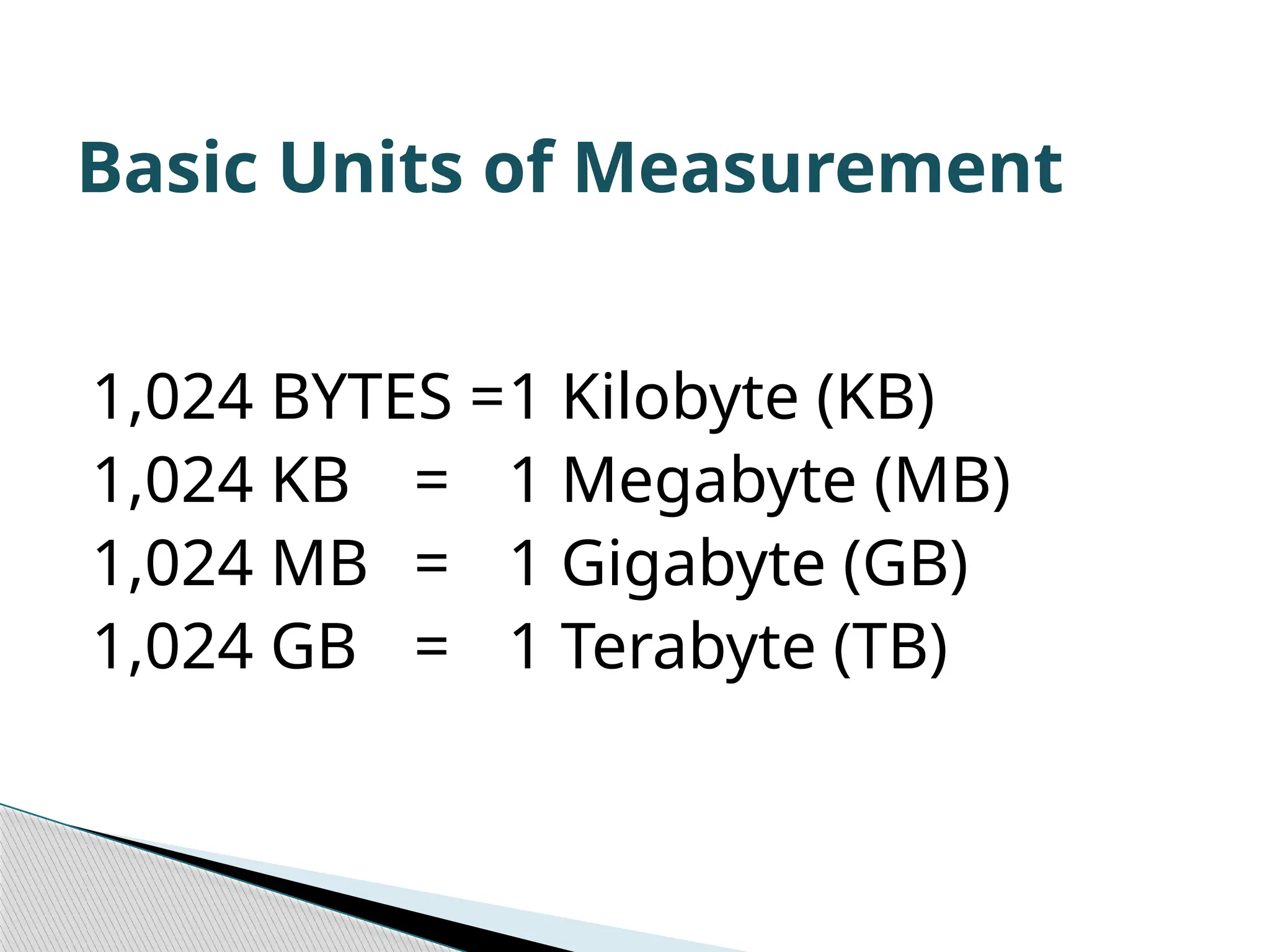 Basic Units of Measurement

1,024 BYTES =1 Kilobyte (KB)
1,024 KB = 1 Megabyte (MB)
1,024 MB = 1 Gigabyte (GB)
1,024 GB = 1 Terabyte (TB)